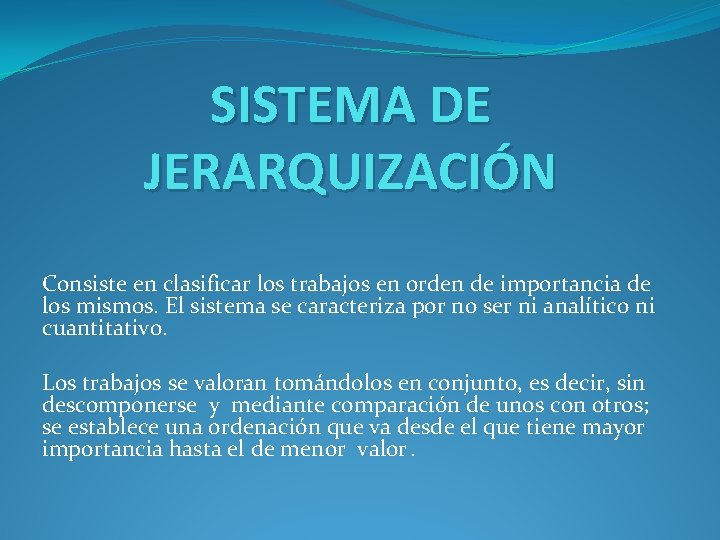 SISTEMA DE JERARQUIZACIÓN

Consiste en clasificar los trabajos en orden de importancia de los mismos. El sistema se caracteriza por no ser ni analítico ni cuantitativo.

Los trabajos se valoran tomándolos en conjunto, es decir, sin descomponerse y mediante comparación de unos con otros; se establece una ordenación que va desde el que tiene mayor importancia hasta el de menor valor .